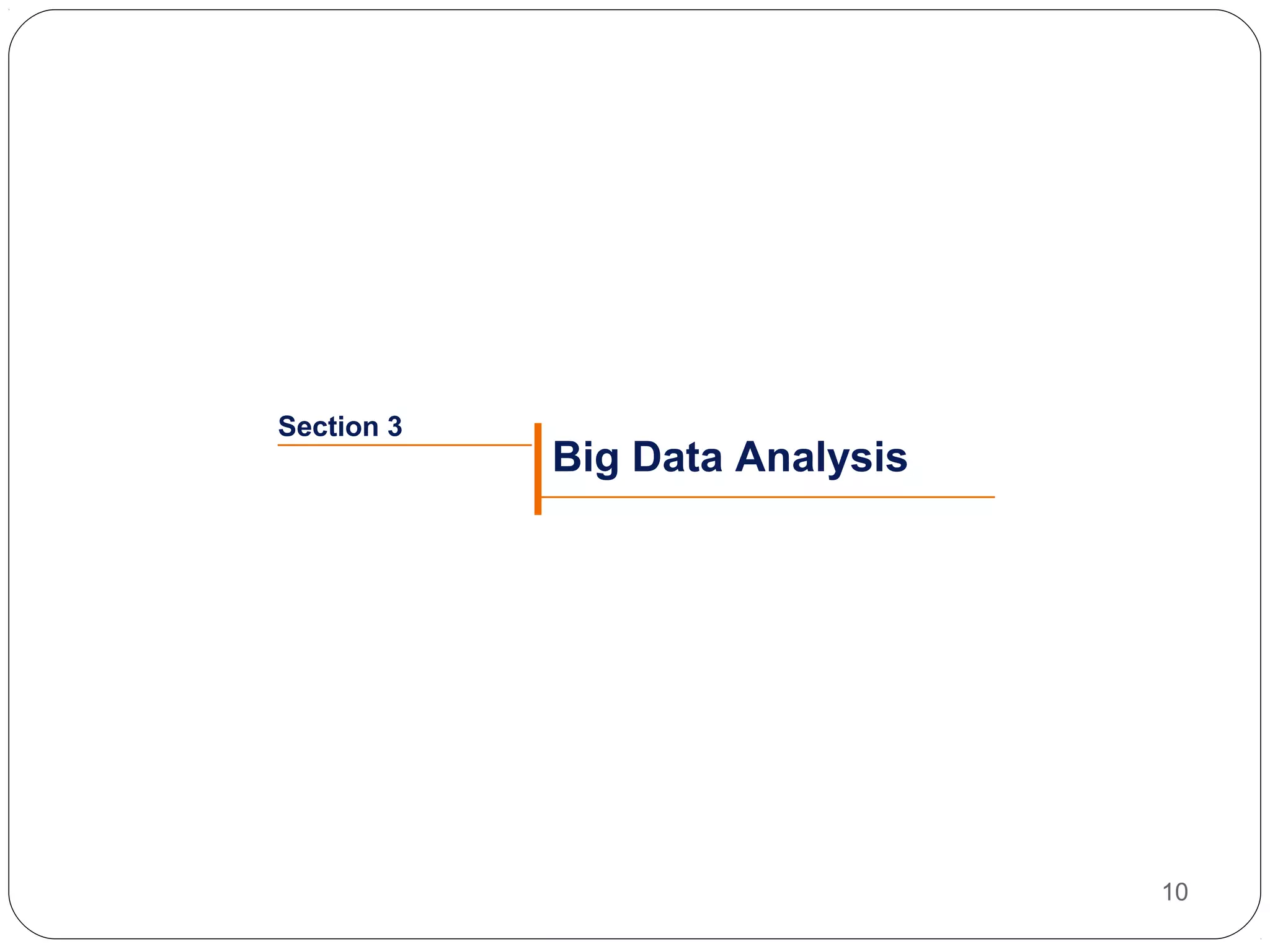 Section 3

Big Data Analysis

10